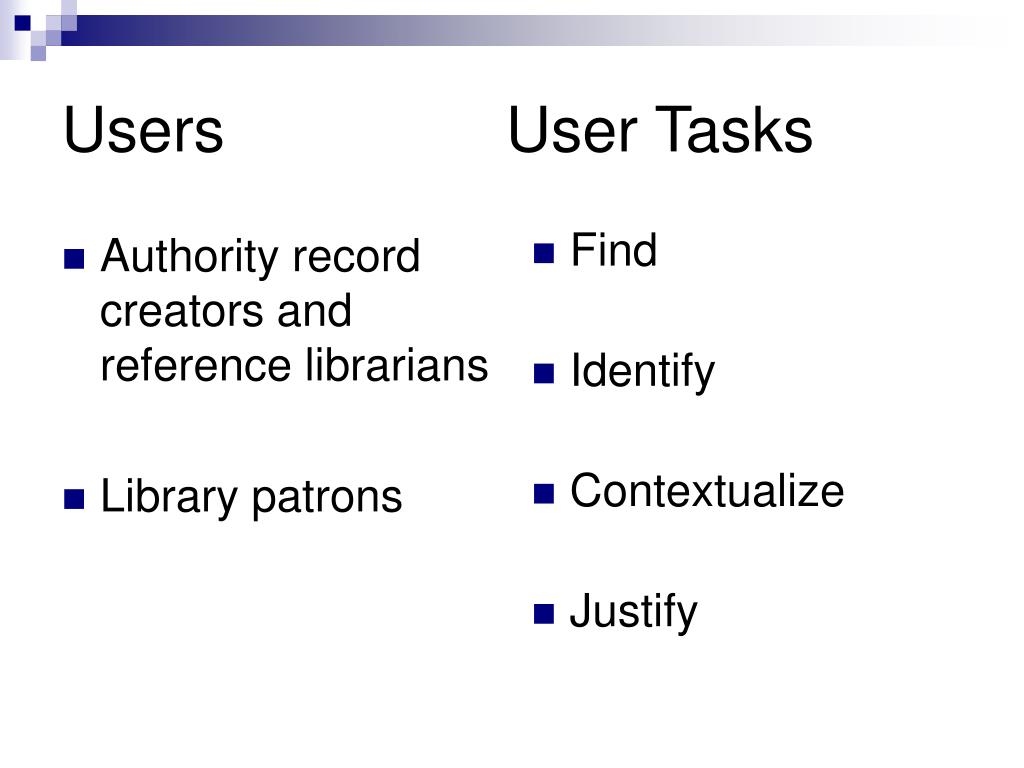 Users

- Authority record creators and reference librarians
- Library patrons

User Tasks

- Find
- Identify
- Contextualize
- Justify